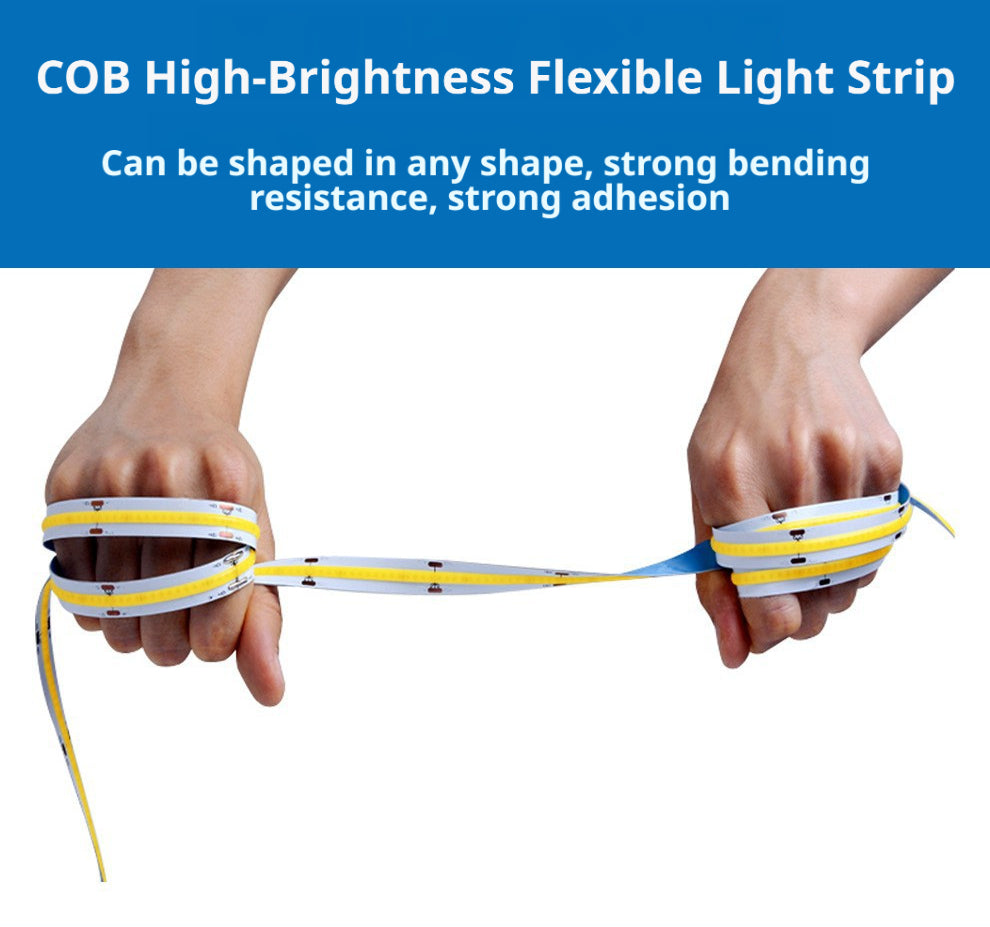 COB High-Brightness Flexible Light Strip

Can be shaped in any shape, strong bending resistance, strong adhesion